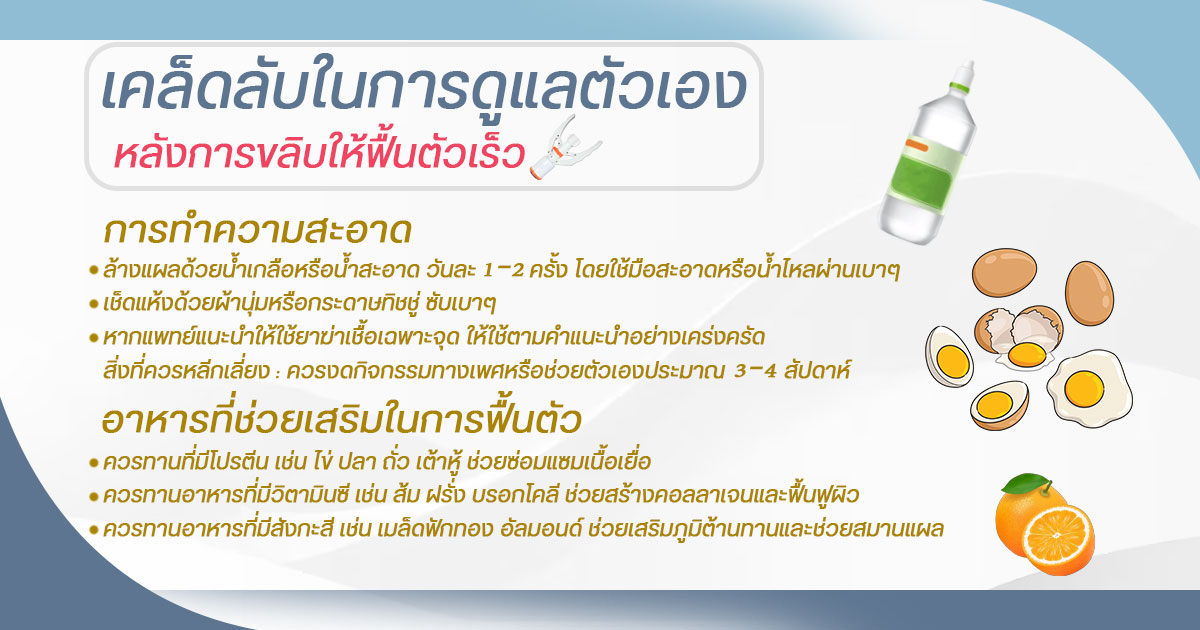 เคล็ดลับในการดูแลตัวเอง
หลังการขลิบให้ฟื้นตัวเร็ว

การทำความสะอาด
• ล้างแผลด้วยน้ำเกลือหรือน้ำสะอาด วันละ 1-2 ครั้ง โดยใช้มือสะอาดหรือน้ำไหลผ่านเบาๆ
• เช็ดแห้งด้วยผ้านุ่มหรือกระดาษทิชชู่ ซับเบาๆ
• หากแพทย์แนะนำให้ใช้ยาฆ่าเชื้อเฉพาะจุด ให้ใช้ตามคำแนะนำอย่างเคร่งครัด
สิ่งที่ควรหลีกเลี่ยง : ควรงดกิจกรรมทางเพศหรือช่วยตัวเองประมาณ 3-4 สัปดาห์

อาหารที่ช่วยเสริมในการฟื้นตัว
• ควรทานที่มีโปรตีน เช่น ไข่ ปลา ถั่ว เต้าหู้ ช่วยซ่อมแซมเนื้อเยื่อ
• ควรทานอาหารที่มีวิตามินซี เช่น ส้ม ฝรั่ง บรอกโคลี ช่วยสร้างคอลลาเจนและฟื้นฟูผิว
• ควรทานอาหารที่มีสังกะสี เช่น เมล็ดฟักทอง อัลมอนด์ ช่วยเสริมภูมิต้านทานและช่วยสมานแผล